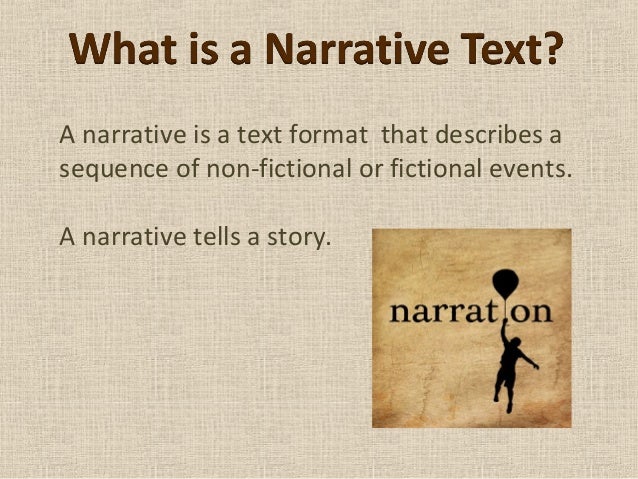 What is a Narrative Text?

A narrative is a text format that describes a sequence of non-fictional or fictional events.

A narrative tells a story.

narration